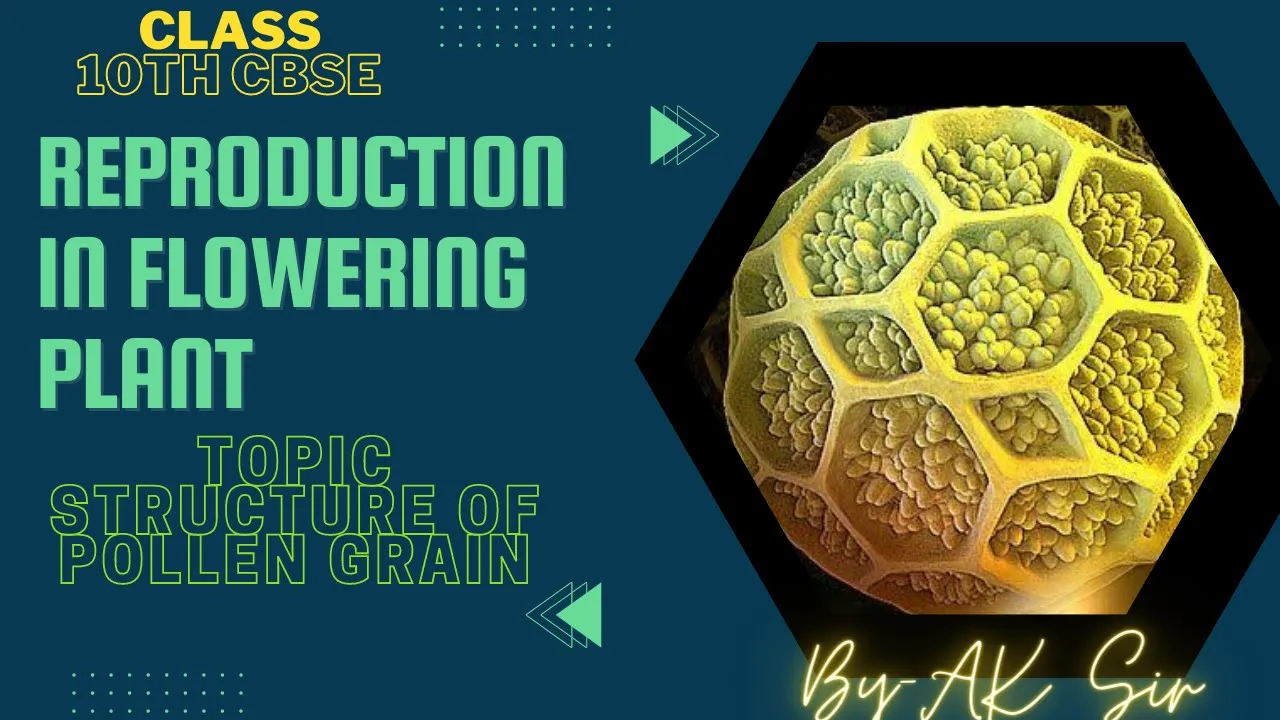 CLASS
10TH CBSE

REPRODUCTION IN FLOWERING PLANT

TOPIC
STRUCTURE OF POLLEN GRAIN

By-AK Sir